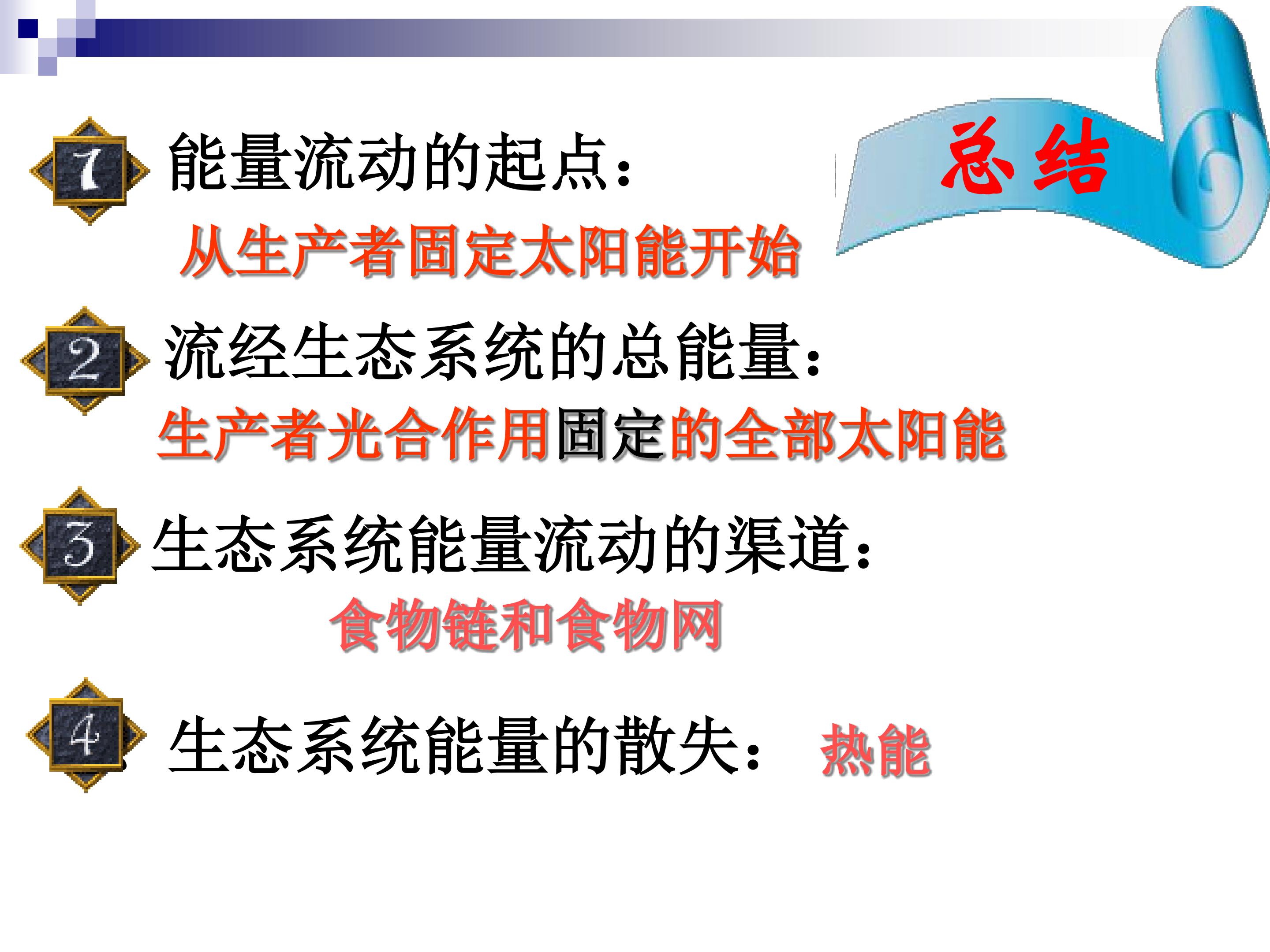 总结

1 能量流动的起点：

从生产者固定太阳能开始

2 流经生态系统的总能量：

生产者光合作用固定的全部太阳能

3 生态系统能量流动的渠道：

食物链和食物网

4 生态系统能量的散失： 热能